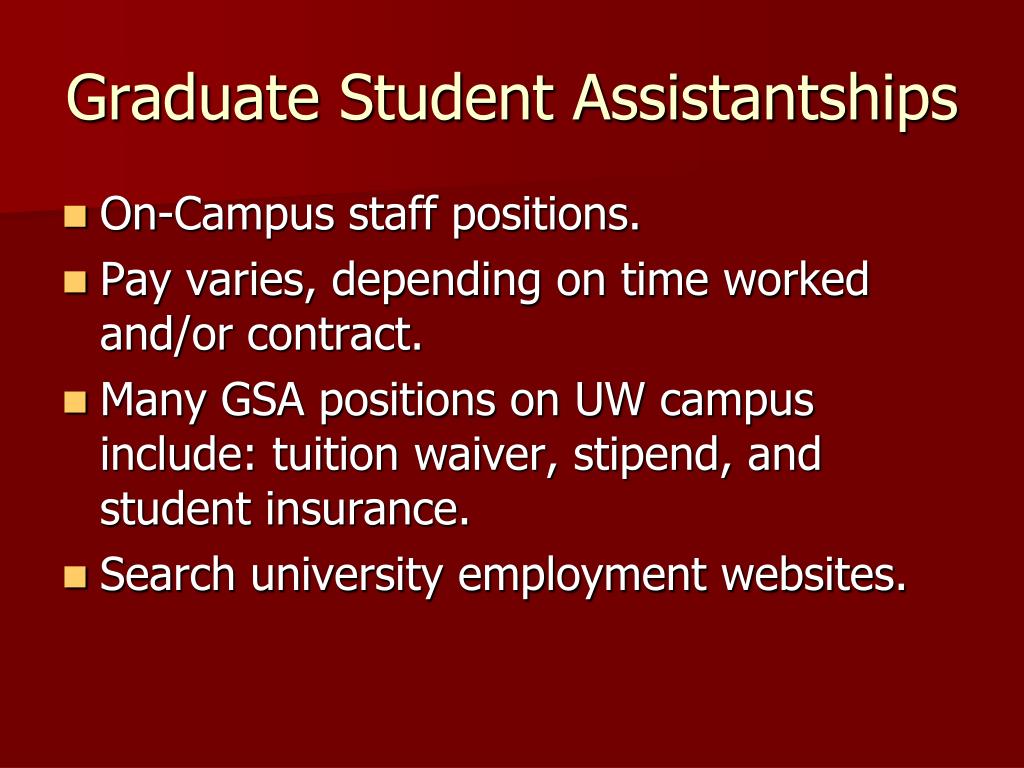 Graduate Student Assistantships

- On-Campus staff positions.
- Pay varies, depending on time worked and/or contract.
- Many GSA positions on UW campus include: tuition waiver, stipend, and student insurance.
- Search university employment websites.